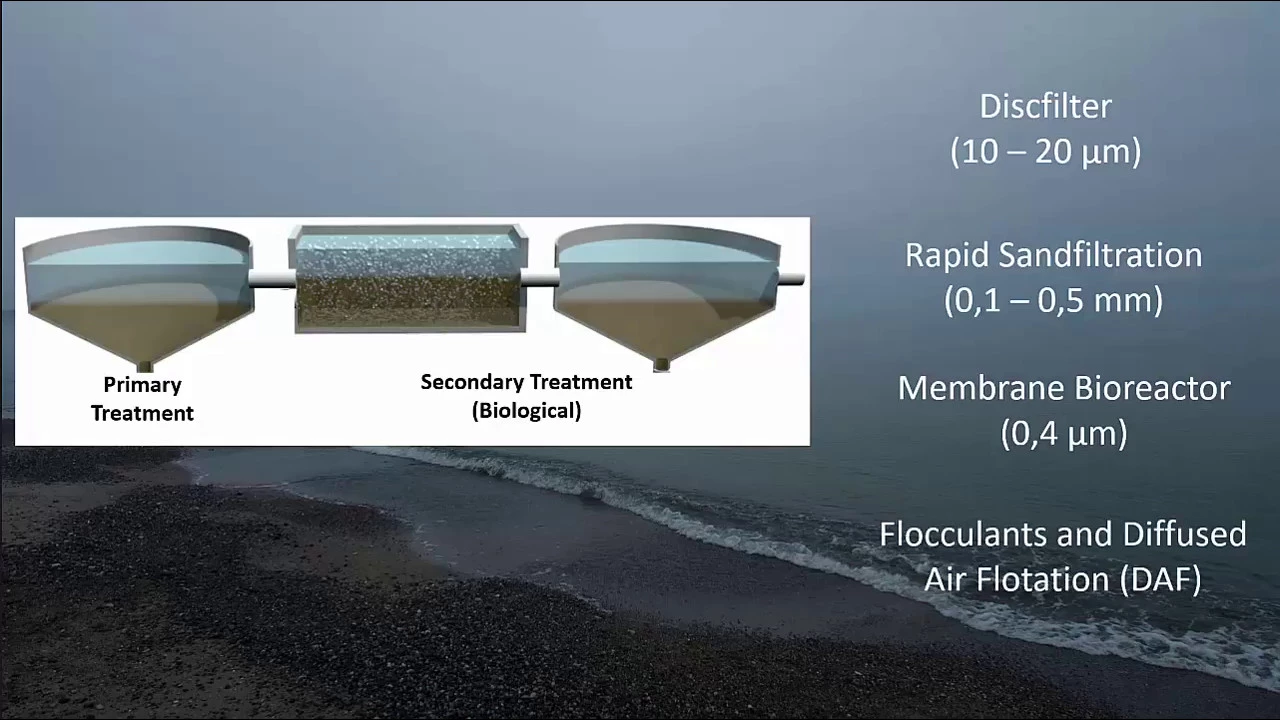 Primary Treatment

Secondary Treatment (Biological)

Discfilter (10 – 20 μm)

Rapid Sandfiltration (0,1 – 0,5 mm)

Membrane Bioreactor (0,4 μm)

Flocculants and Diffused Air Flotation (DAF)